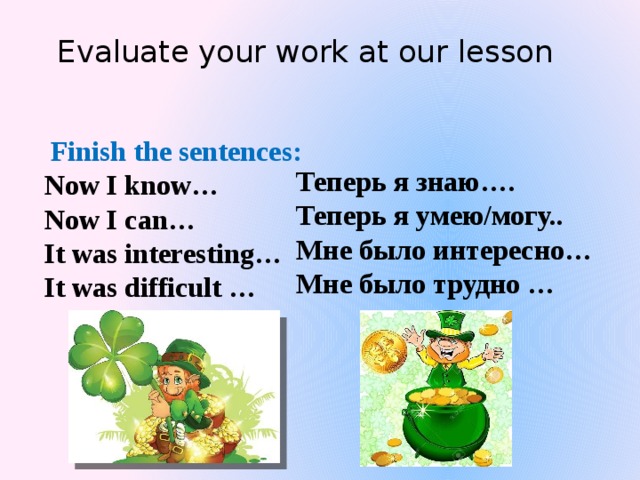 Evaluate your work at our lesson

Finish the sentences:

Now I know…
Now I can…
It was interesting…
It was difficult …

Теперь я знаю….
Теперь я умею/могу..
Мне было интересно…
Мне было трудно …